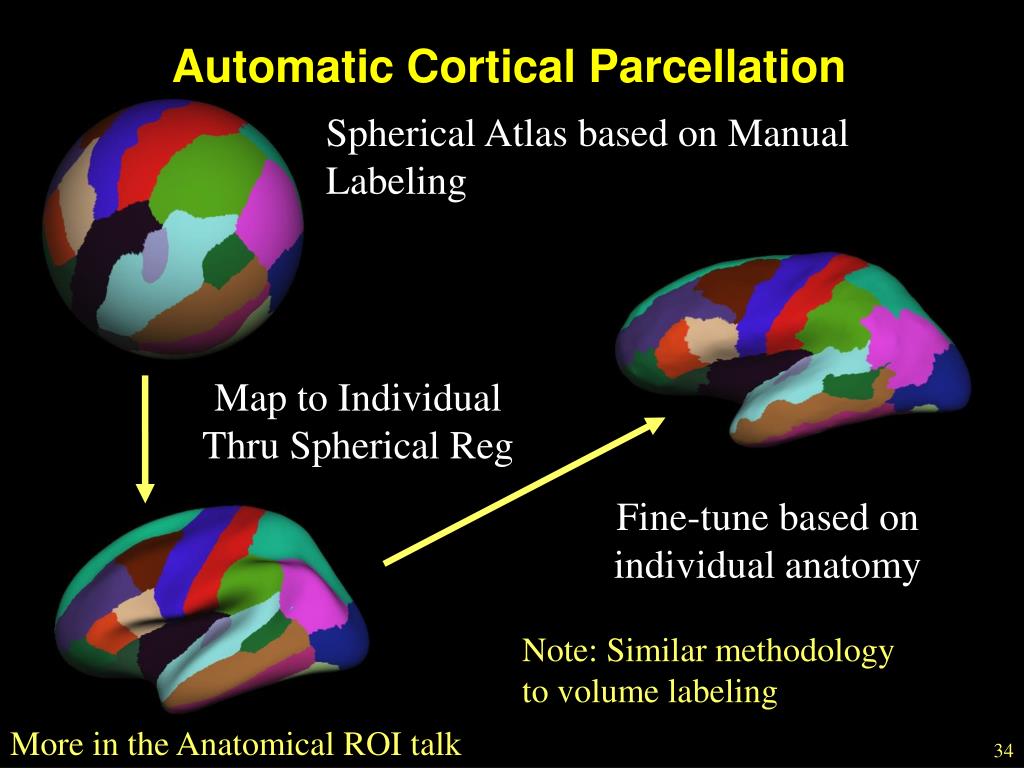 Automatic Cortical Parcellation

Spherical Atlas based on Manual Labeling

Map to Individual Thru Spherical Reg

Fine-tune based on individual anatomy

Note: Similar methodology to volume labeling

More in the Anatomical ROI talk

34